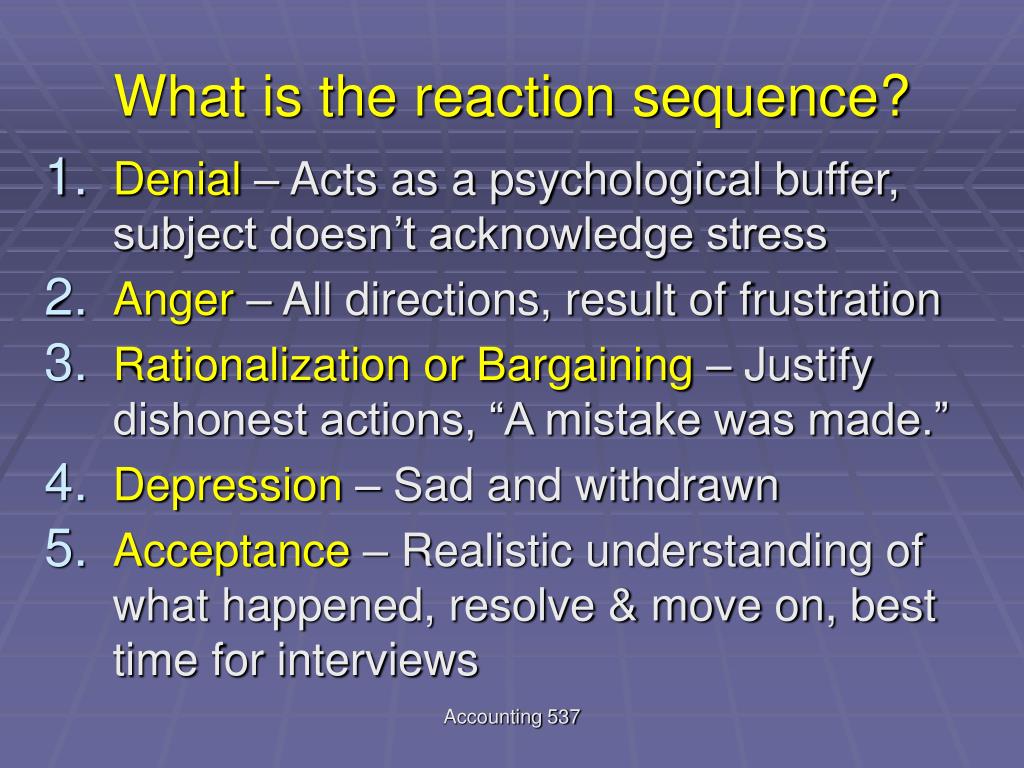 What is the reaction sequence?

1. Denial – Acts as a psychological buffer, subject doesn’t acknowledge stress
2. Anger – All directions, result of frustration
3. Rationalization or Bargaining – Justify dishonest actions, “A mistake was made.”
4. Depression – Sad and withdrawn
5. Acceptance – Realistic understanding of what happened, resolve & move on, best time for interviews

Accounting 537